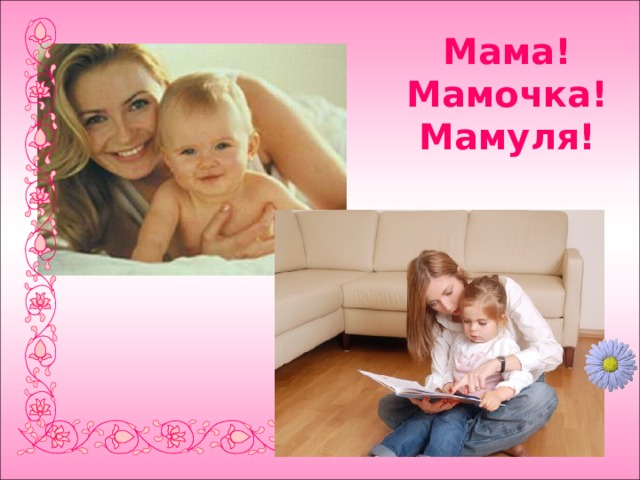 Мама!
Мамочка!
Мамуля!